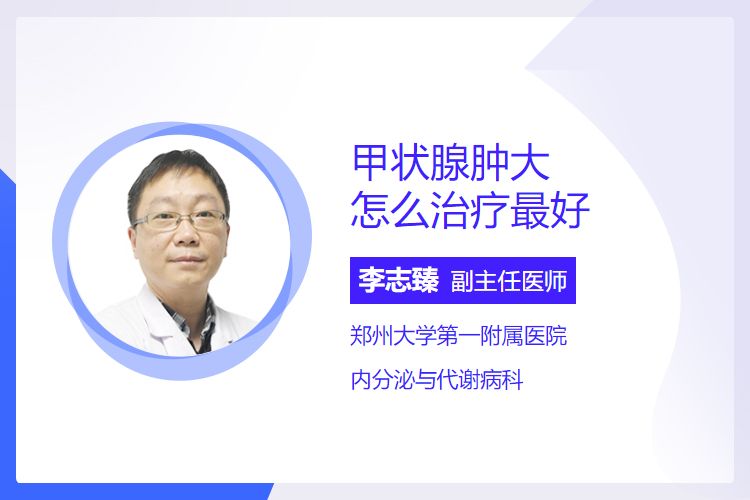 甲状腺肿大
怎么治疗最好

李志臻 副主任医师

郑州大学第一附属医院

内分泌与代谢病科